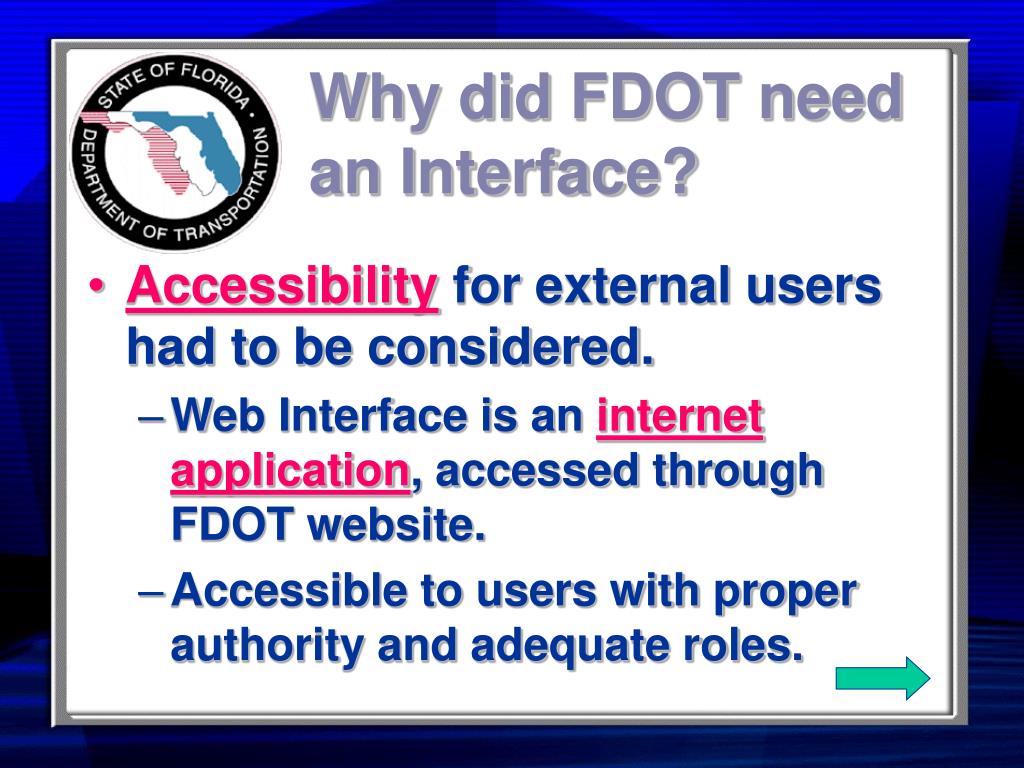 STATE OF FLORIDA
DEPARTMENT OF TRANSPORTATION

Why did FDOT need an Interface?

• Accessibility for external users had to be considered.
– Web Interface is an internet application, accessed through FDOT website.
– Accessible to users with proper authority and adequate roles.